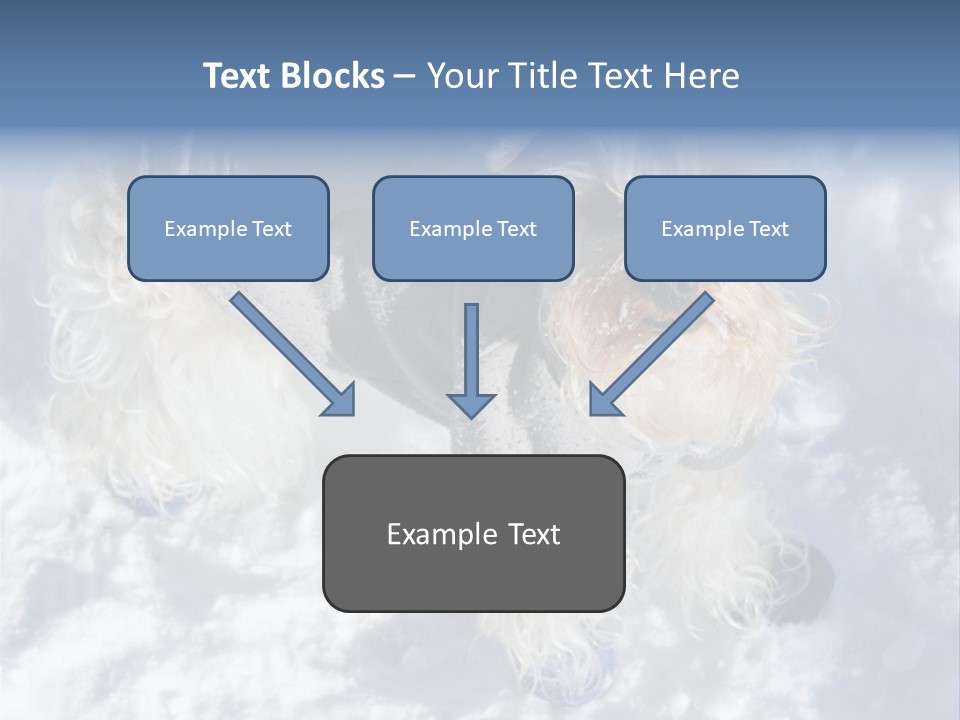 Text Blocks – Your Title Text Here

Example Text

Example Text

Example Text

Example Text